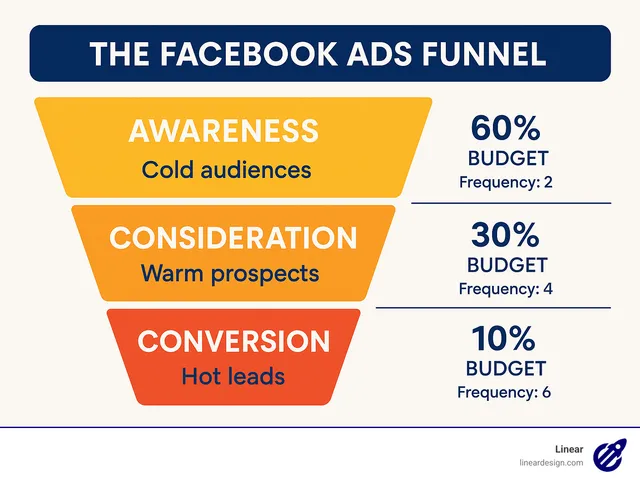 THE FACEBOOK ADS FUNNEL

AWARENESS
Cold audiences

60%
BUDGET
Frequency: 2

CONSIDERATION
Warm prospects

30%
BUDGET
Frequency: 4

CONVERSION
Hot leads

10%
BUDGET
Frequency: 6

Linear
lineardesign.com